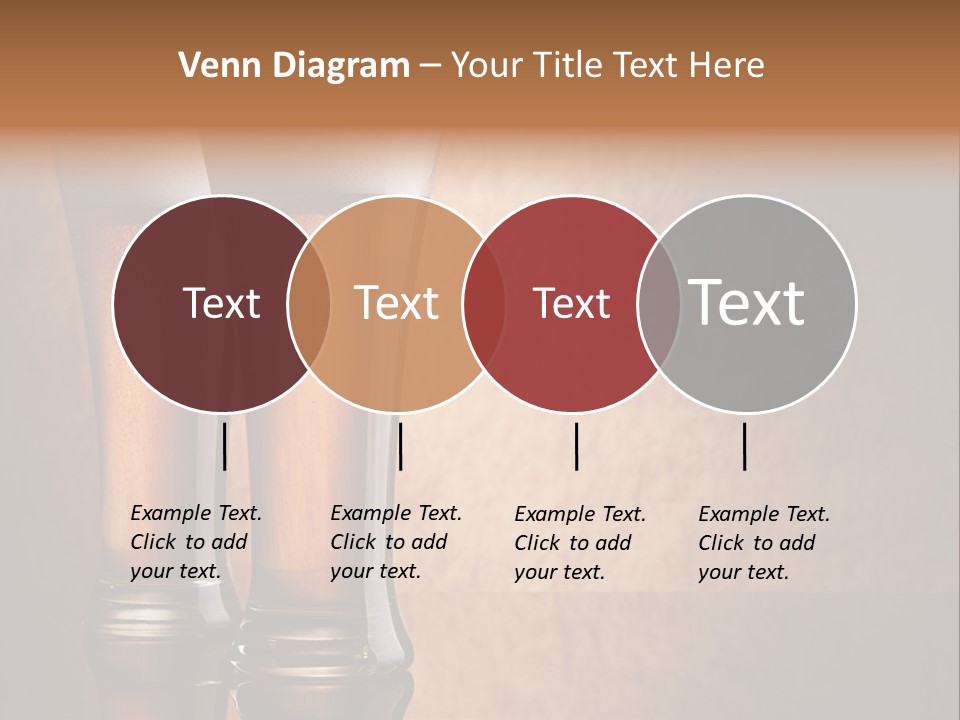 Venn Diagram – Your Title Text Here

Text

Text

Text

Text

Example Text. Click to add your text.

Example Text. Click to add your text.

Example Text. Click to add your text.

Example Text. Click to add your text.